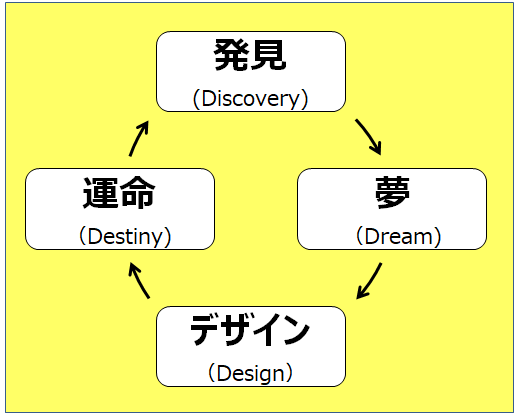 発見
（Discovery）

夢
（Dream）

デザイン
（Design）

運命
（Destiny）